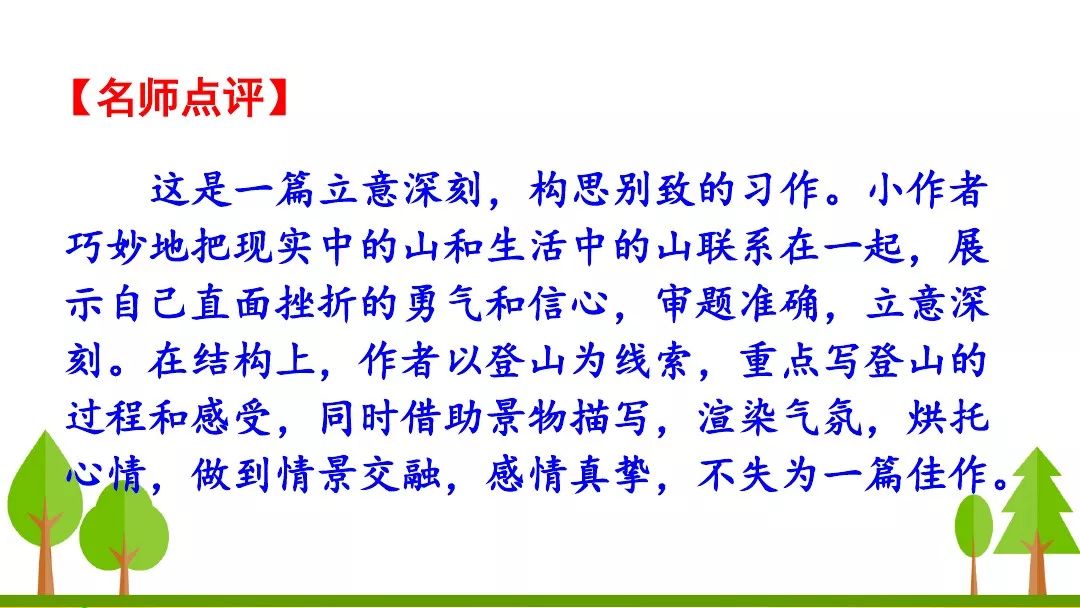 【名师点评】

这是一篇立意深刻，构思别致的习作。小作者巧妙地把现实中的山和生活中的山联系在一起，展示自己直面挫折的勇气和信心，审题准确，立意深刻。在结构上，作者以登山为线索，重点写登山的过程和感受，同时借助景物描写，渲染气氛，烘托心情，做到情景交融，感情真挚，不失为一篇佳作。